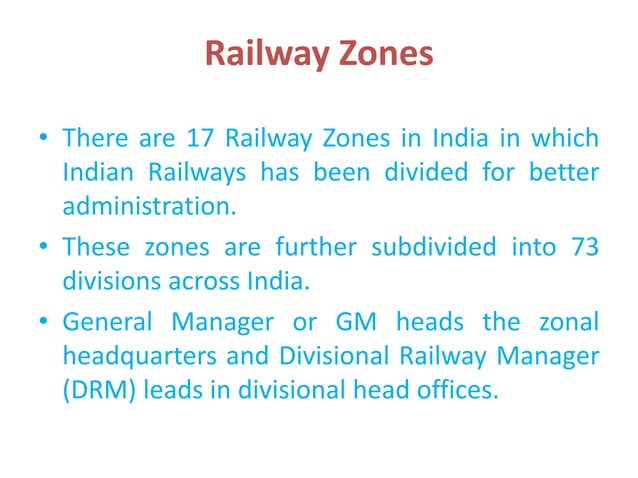 Railway Zones

• There are 17 Railway Zones in India in which Indian Railways has been divided for better administration.

• These zones are further subdivided into 73 divisions across India.

• General Manager or GM heads the zonal headquarters and Divisional Railway Manager (DRM) leads in divisional head offices.